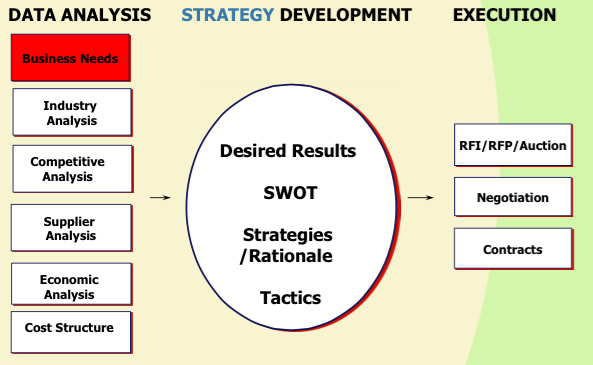 DATA ANALYSIS

Business Needs

Industry Analysis

Competitive Analysis

Supplier Analysis

Economic Analysis

Cost Structure

STRATEGY DEVELOPMENT

Desired Results

SWOT

Strategies /Rationale

Tactics

EXECUTION

RFI/RFP/Auction

Negotiation

Contracts